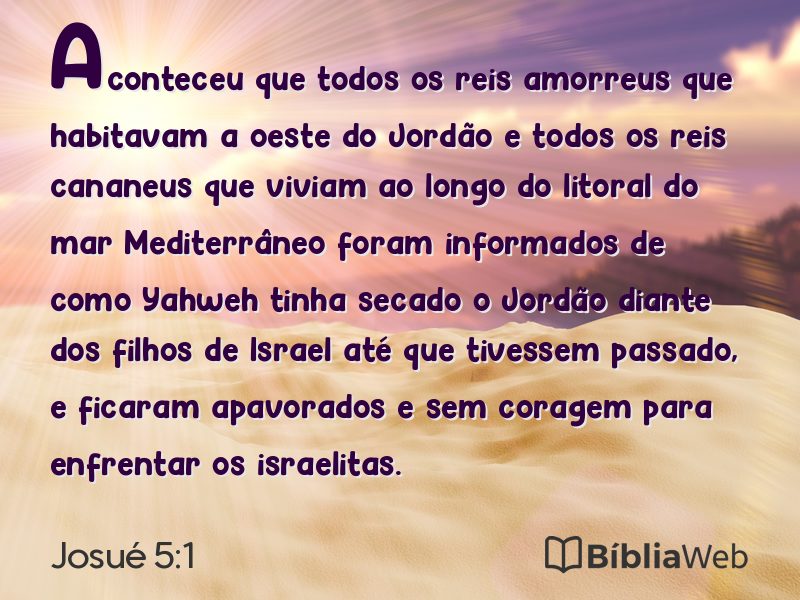 Aconteceu que todos os reis amorreus que habitavam a oeste do Jordão e todos os reis cananeus que viviam ao longo do litoral do mar Mediterrâneo foram informados de como Yahweh tinha secado o Jordão diante dos filhos de Israel até que tivessem passado, e ficaram apavorados e sem coragem para enfrentar os israelitas.

Josué 5:1

BíbliaWeb